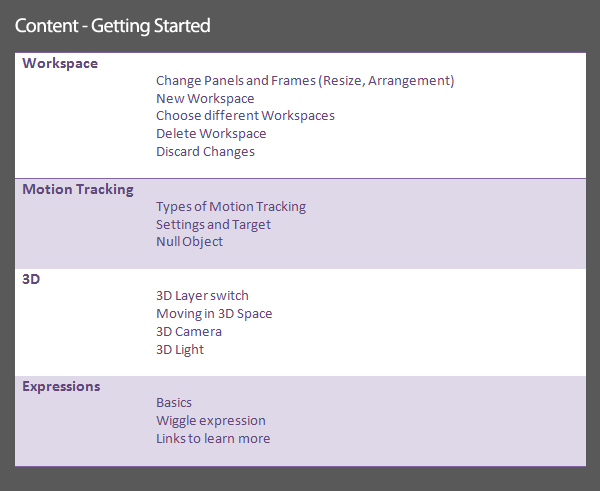 Content - Getting Started

Workspace
Change Panels and Frames (Resize, Arrangement)
New Workspace
Choose different Workspaces
Delete Workspace
Discard Changes

Motion Tracking
Types of Motion Tracking
Settings and Target
Null Object

3D
3D Layer switch
Moving in 3D Space
3D Camera
3D Light

Expressions
Basics
Wiggle expression
Links to learn more